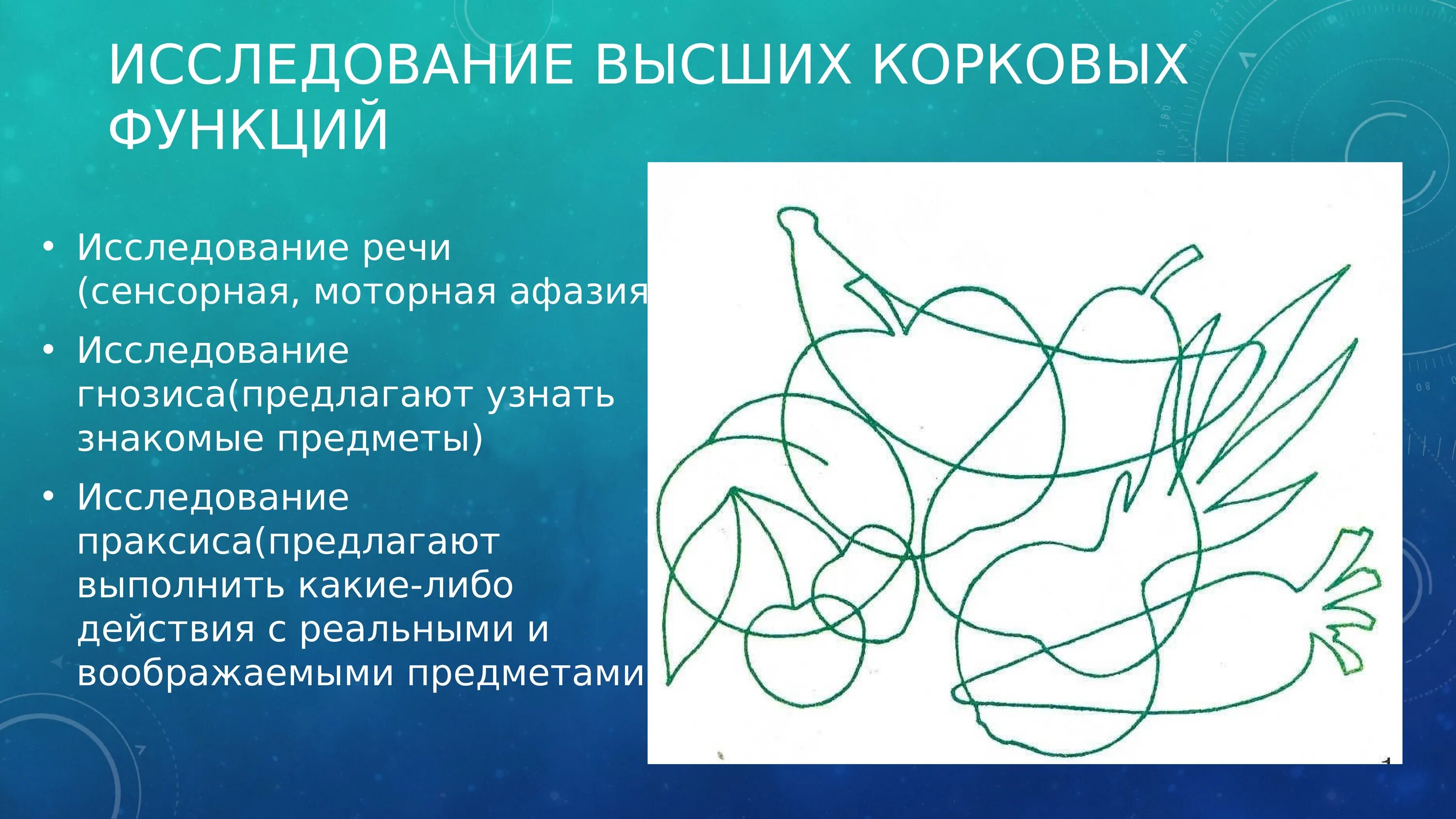 ИССЛЕДОВАНИЕ ВЫСШИХ КОРКОВЫХ ФУНКЦИЙ

• Исследование речи (сенсорная, моторная афазия

• Исследование гнозиса(предлагают узнать знакомые предметы)

• Исследование праксиса(предлагают выполнить какие-либо действия с реальными и воображаемыми предметами